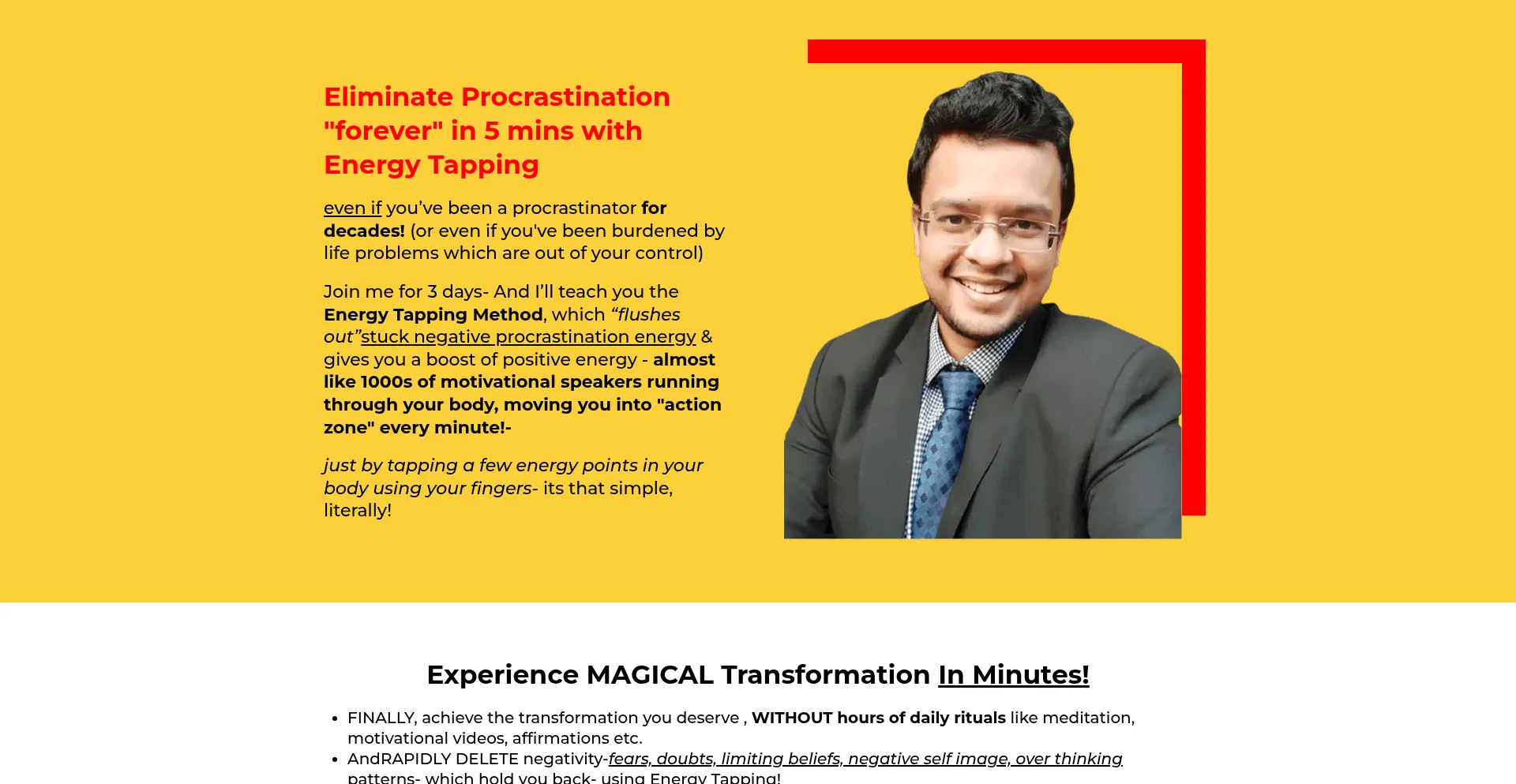 Eliminate Procrastination "forever" in 5 mins with Energy Tapping

even if you've been a procrastinator for decades! (or even if you've been burdened by life problems which are out of your control)

Join me for 3 days- And I'll teach you the Energy Tapping Method, which "flushes out"stuck negative procrastination energy & gives you a boost of positive energy - almost like 1000s of motivational speakers running through your body, moving you into "action zone" every minute!-

just by tapping a few energy points in your body using your fingers- its that simple, literally!

Experience MAGICAL Transformation In Minutes!

• FINALLY, achieve the transformation you deserve , WITHOUT hours of daily rituals like meditation, motivational videos, affirmations etc.
• AndRAPIDLY DELETE negativity-fears, doubts, limiting beliefs, negative self image, over thinking patterns- which hold you back- using Energy Tapping!